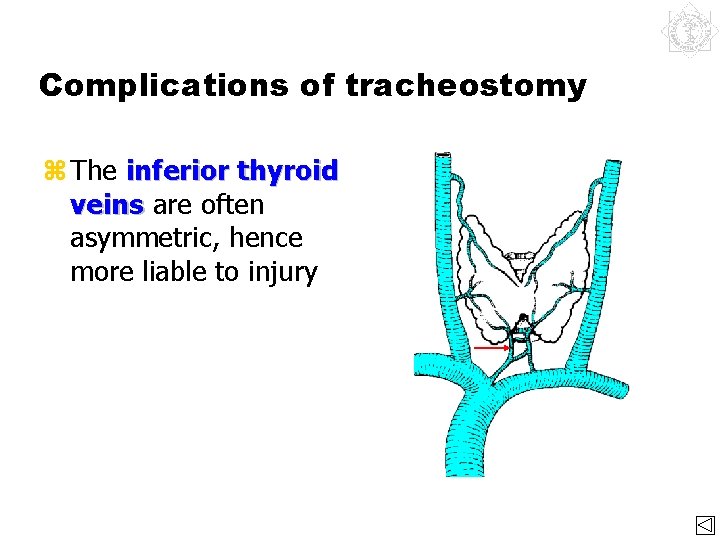 Complications of tracheostomy

⌘ The inferior thyroid veins are often asymmetric, hence more liable to injury